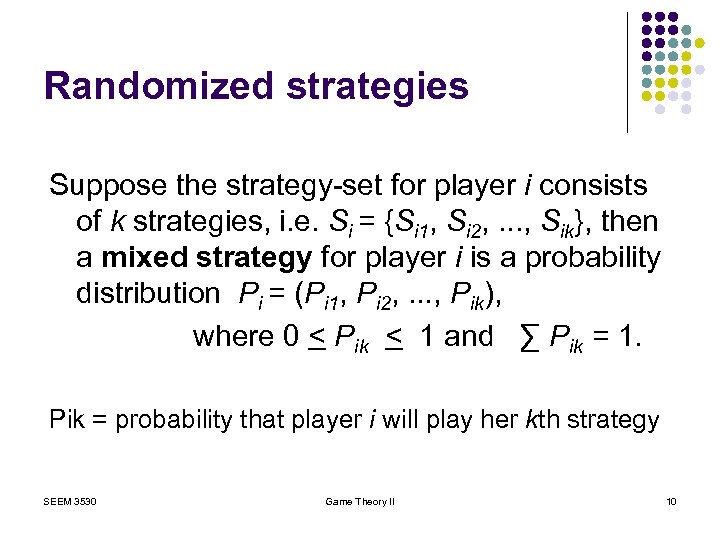 Randomized strategies

Suppose the strategy-set for player $i$ consists of $k$ strategies, i.e. $S_i = \{S_{i1}, S_{i2}, ..., S_{ik}\}$, then a **mixed strategy** for player $i$ is a probability distribution $P_i = (P_{i1}, P_{i2}, ..., P_{ik})$,

where $0 \leq P_{ik} \leq 1$ and $\sum P_{ik} = 1$.

Pik = probability that player $i$ will play her $k$th strategy

SEEM 3530

Game Theory II

10